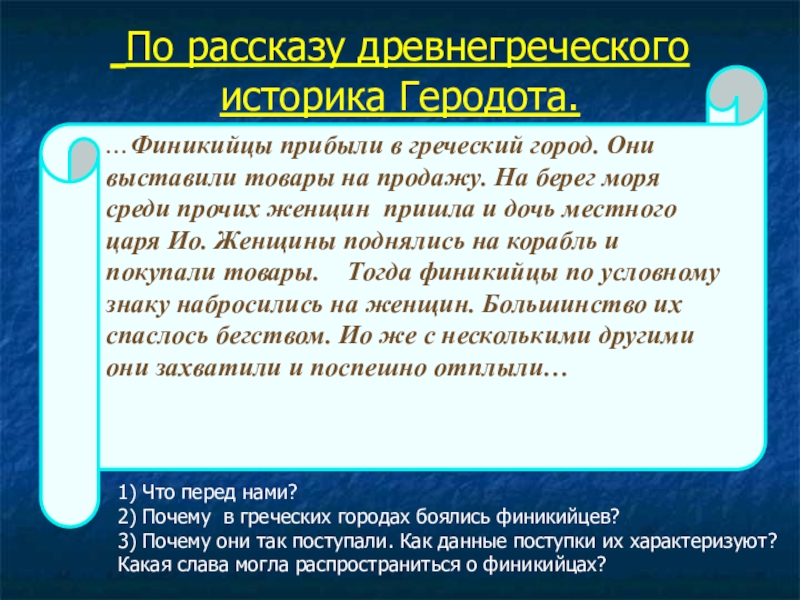 По рассказу древнегреческого историка Геродота.

…Финикийцы прибыли в греческий город. Они выставили товары на продажу. На берег моря среди прочих женщин пришла и дочь местного царя Ио. Женщины поднялись на корабль и покупали товары. Тогда финикийцы по условному знаку набросились на женщин. Большинство их спаслось бегством. Ио же с несколькими другими они захватили и поспешно отплыли…

1) Что перед нами?
2) Почему в греческих городах боялись финикийцев?
3) Почему они так поступали. Как данные поступки их характеризуют? Какая слава могла распространиться о финикийцах?